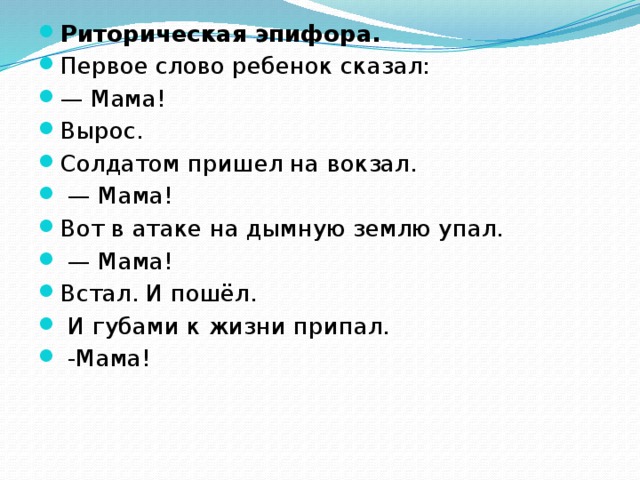 Риторическая эпифора.
Первое слово ребенок сказал:
— Мама!
Вырос.
Солдатом пришел на вокзал.
— Мама!
Вот в атаке на дымную землю упал.
— Мама!
Встал. И пошёл.
И губами к жизни припал.
-Мама!